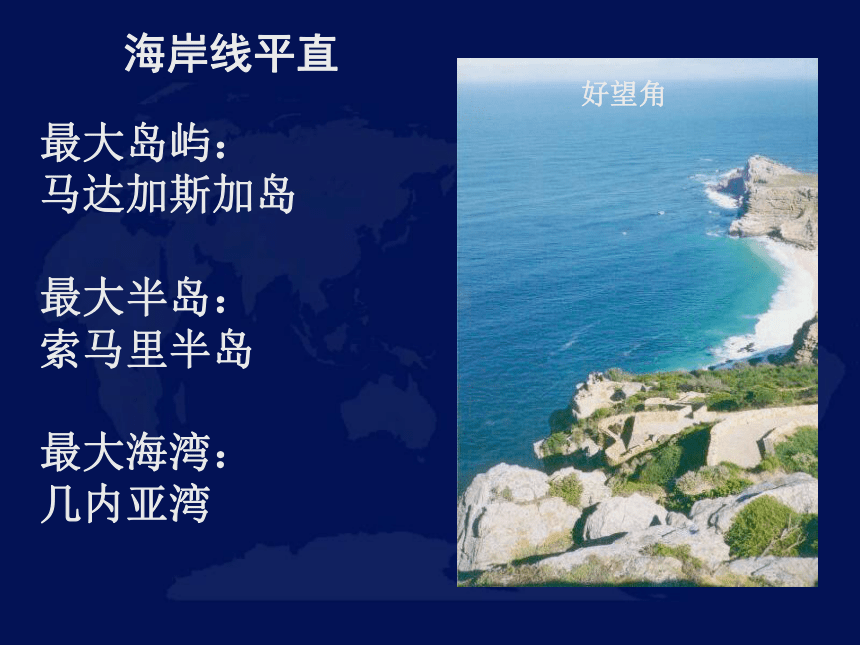 海岸线平直

最大岛屿：
马达加斯加岛

最大半岛：
索马里半岛

最大海湾：
几内亚湾

好望角